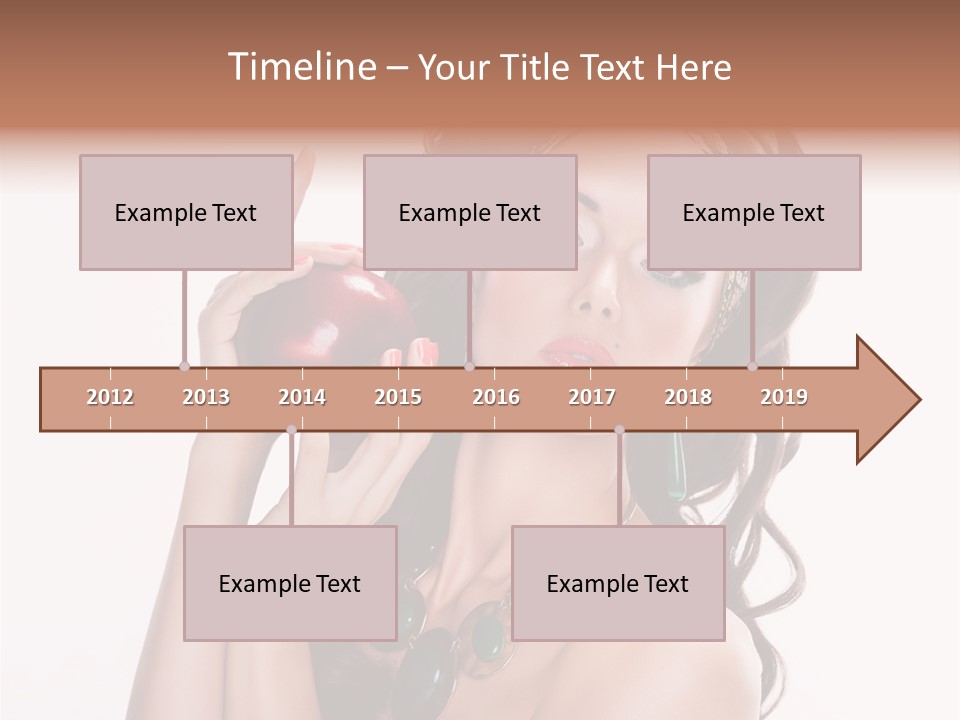 Timeline – Your Title Text Here

Example Text

Example Text

Example Text

2012 2013 2014 2015 2016 2017 2018 2019

Example Text

Example Text